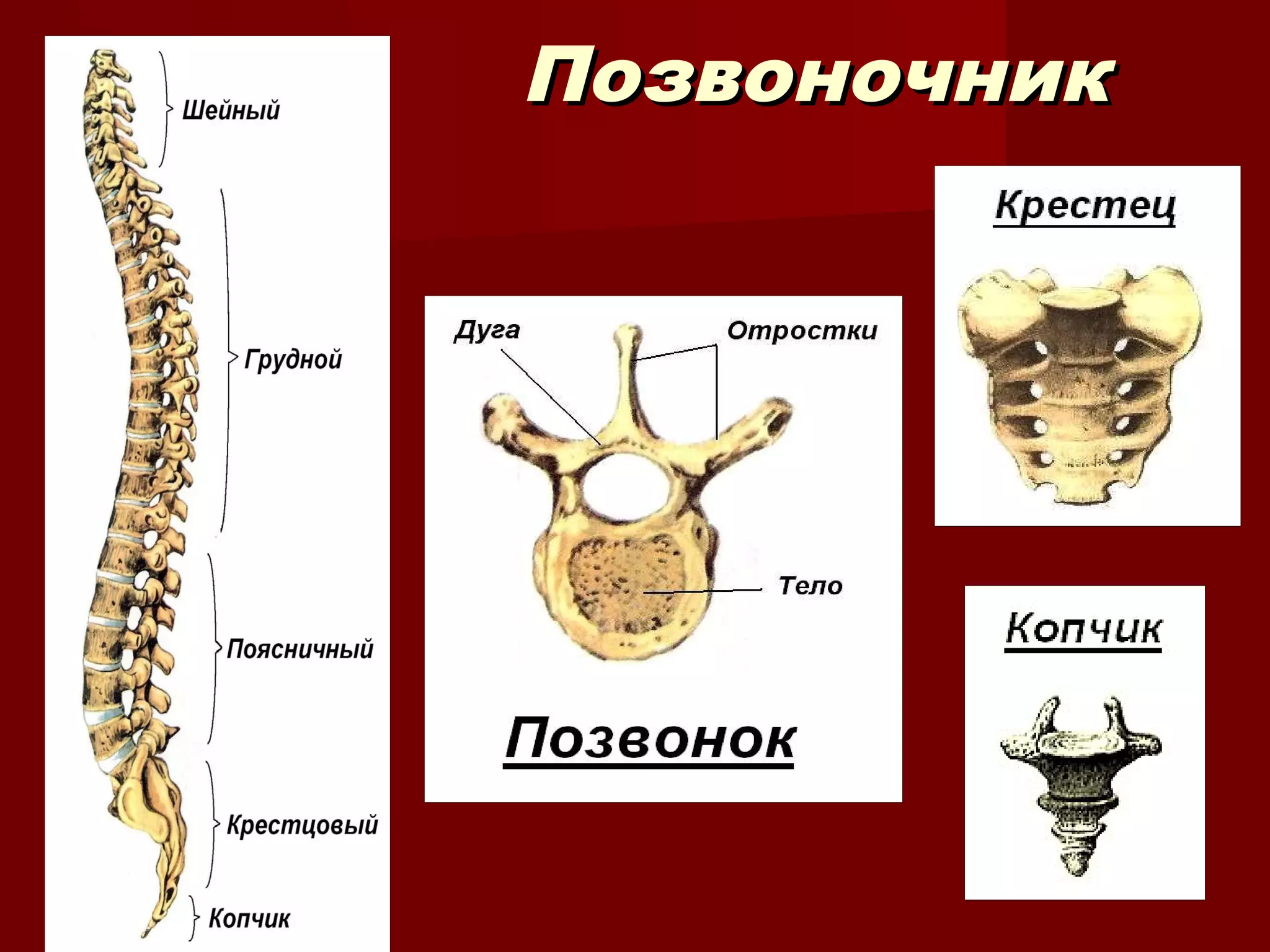 Позвоночник

Шейный

Грудной

Поясничный

Крестцовый

Копчик

Дуга

Отростки

Тело

Позвонок

Крестец

Копчик